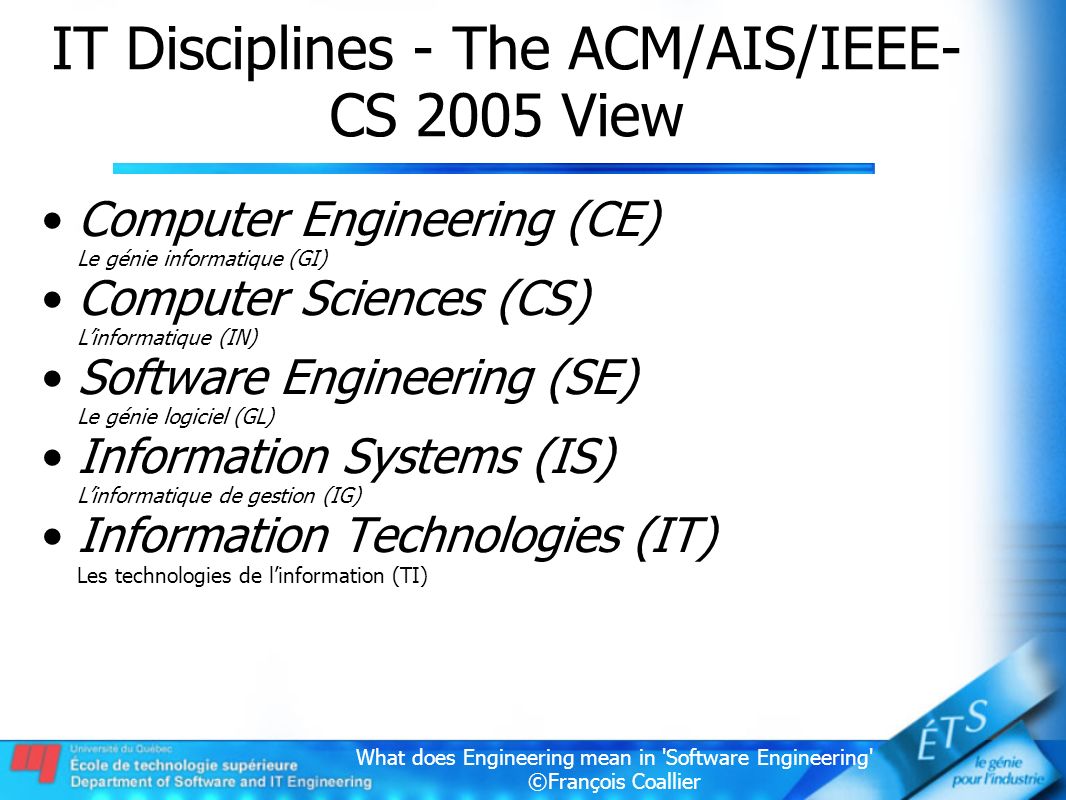 IT Disciplines - The ACM/AIS/IEEE-CS 2005 View

• Computer Engineering (CE)
Le génie informatique (GI)
• Computer Sciences (CS)
L'informatique (IN)
• Software Engineering (SE)
Le génie logiciel (GL)
• Information Systems (IS)
L'informatique de gestion (IG)
• Information Technologies (IT)
Les technologies de l'information (TI)

Université du Québec
École de technologie supérieure
Department of Software and IT Engineering

What does Engineering mean in 'Software Engineering'
©François Coallier

ÉTS
le génie pour l'industrie